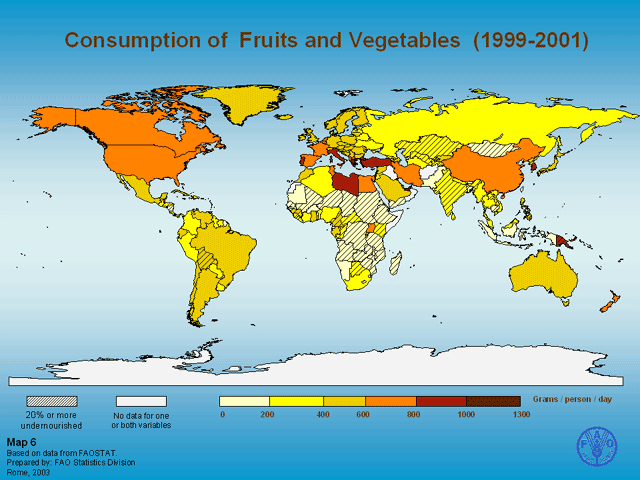 Consumption of Fruits and Vegetables (1999-2001)

20% or more undernourished

No data for one or both variables

Grams / person / day

0 200 400 600 800 1000 1300

Map 6
Based on data from FAOSTAT.
Prepared by: FAO Statistics Division
Rome, 2003

FAO